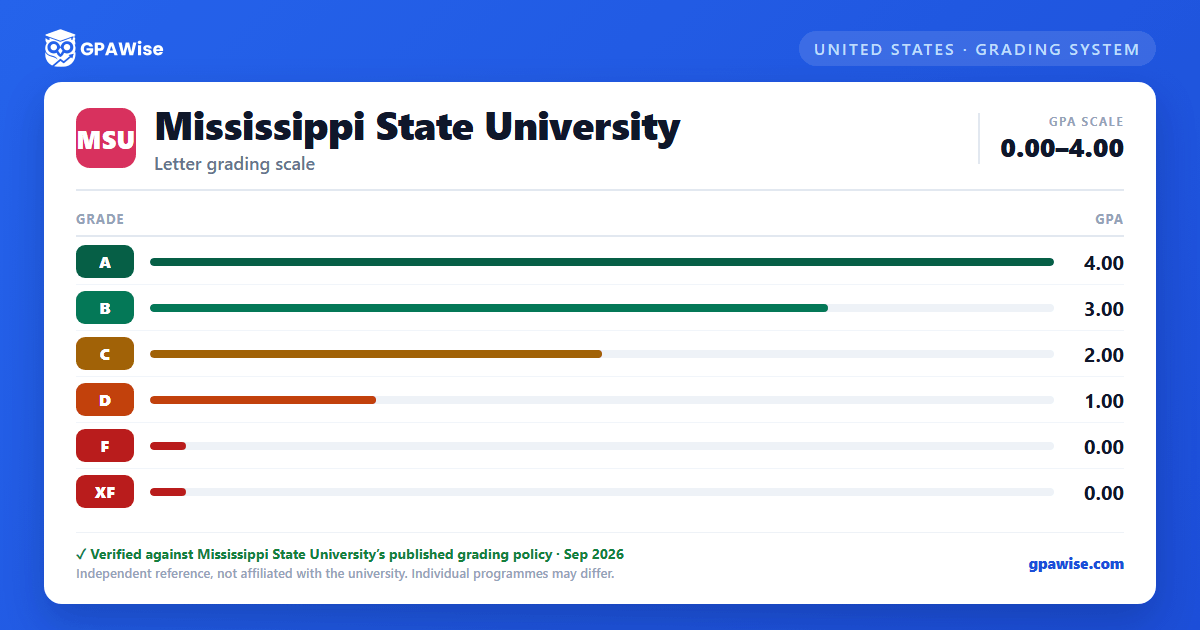 GPAWise

UNITED STATES · GRADING SYSTEM

MSU

Mississippi State University

Letter grading scale

GPA SCALE
0.00–4.00

| GRADE | GPA |
|---|---|
| A | 4.00 |
| B | 3.00 |
| C | 2.00 |
| D | 1.00 |
| F | 0.00 |
| XF | 0.00 |

✓ Verified against Mississippi State University's published grading policy · Sep 2026

Independent reference, not affiliated with the university. Individual programmes may differ.

gpawise.com